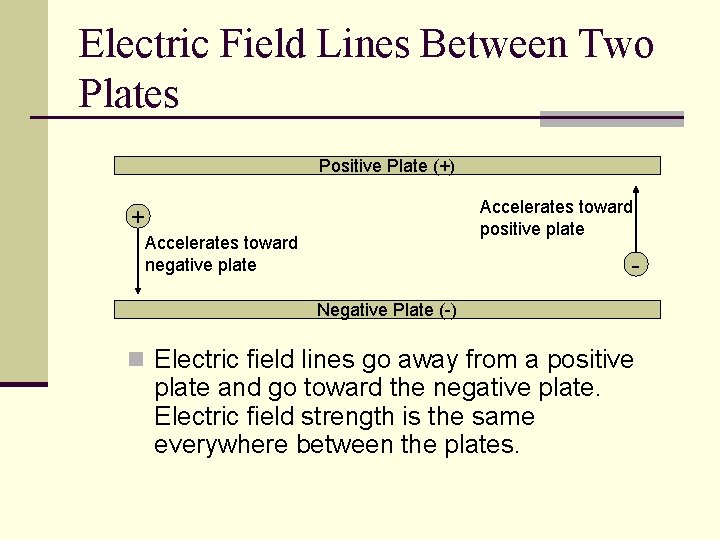 Electric Field Lines Between Two Plates

Positive Plate (+)

+

Accelerates toward negative plate

Accelerates toward positive plate

-

Negative Plate (-)

Electric field lines go away from a positive plate and go toward the negative plate. Electric field strength is the same everywhere between the plates.